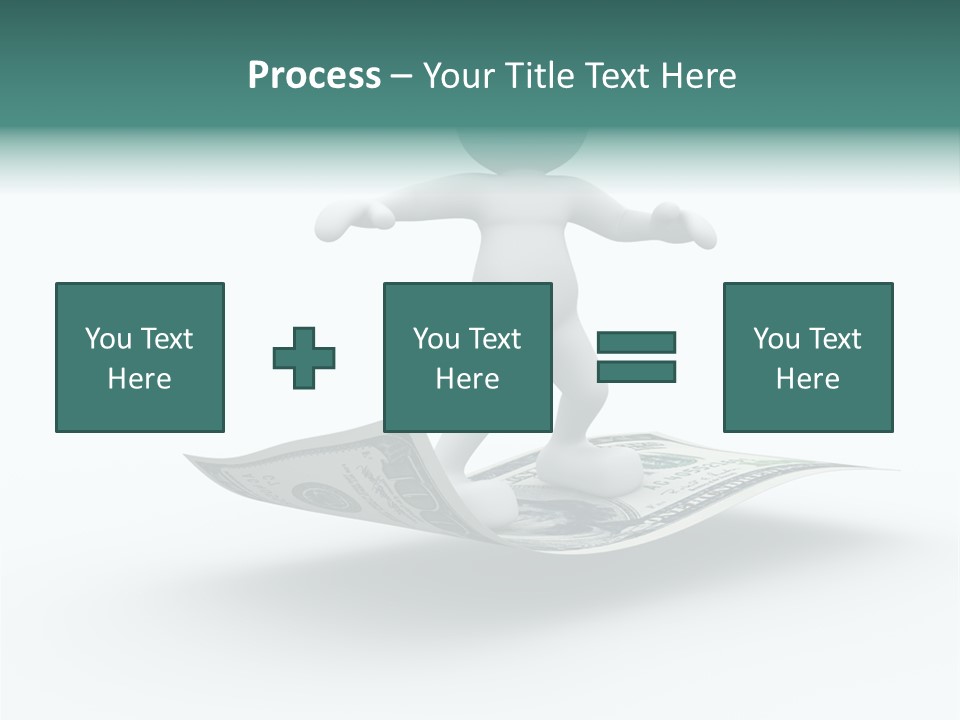 Process – Your Title Text Here

You Text Here

You Text Here

You Text Here